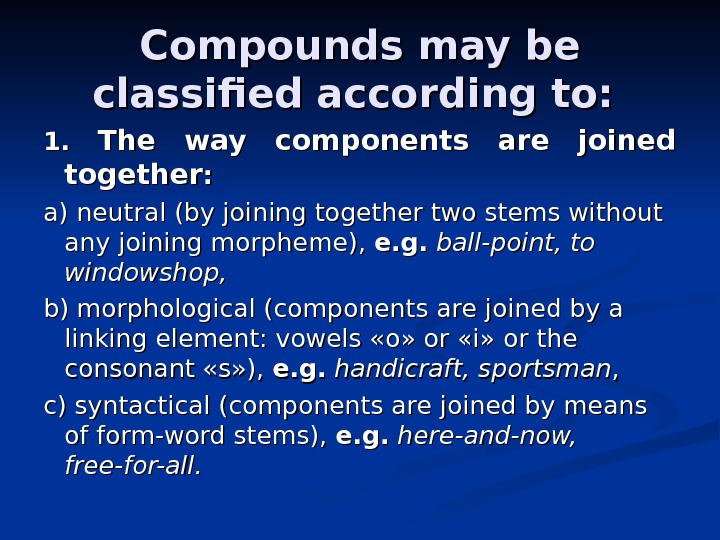 Compounds may be classified according to:

1. The way components are joined together:

a) neutral (by joining together two stems without any joining morpheme), e.g. ball-point, to windowshop,

b) morphological (components are joined by a linking element: vowels «o» or «i» or the consonant «s»), e.g. handicraft, sportsman,

c) syntactical (components are joined by means of form-word stems), e.g. here-and-now, free-for-all.